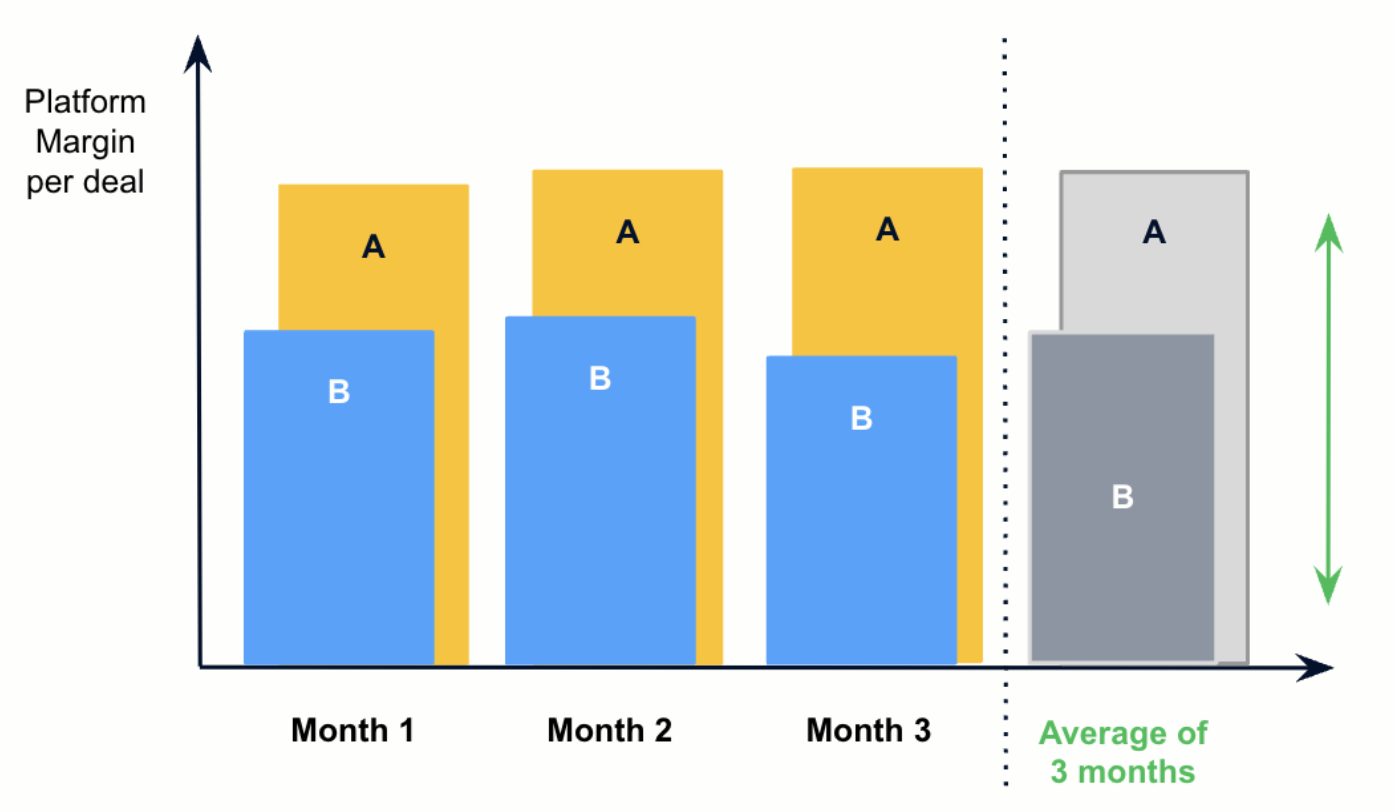 Platform Margin per deal

A
B

A
B

A
B

A
B

Month 1
Month 2
Month 3
Average of 3 months